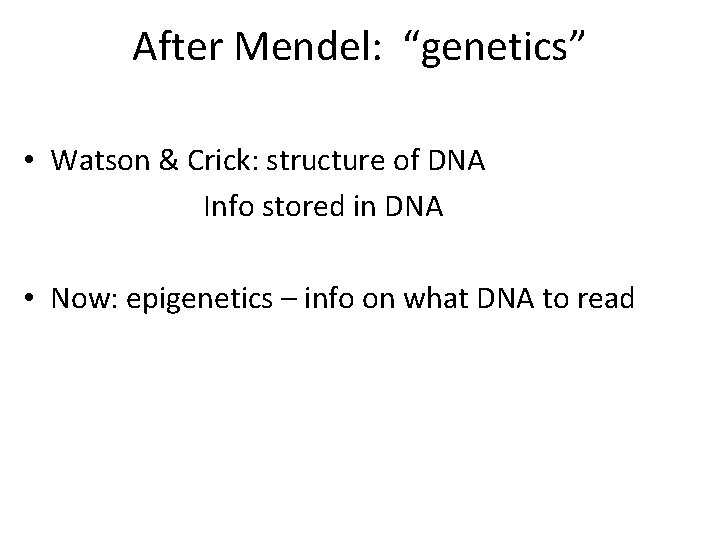 After Mendel: “genetics”

• Watson & Crick: structure of DNA
Info stored in DNA

• Now: epigenetics – info on what DNA to read